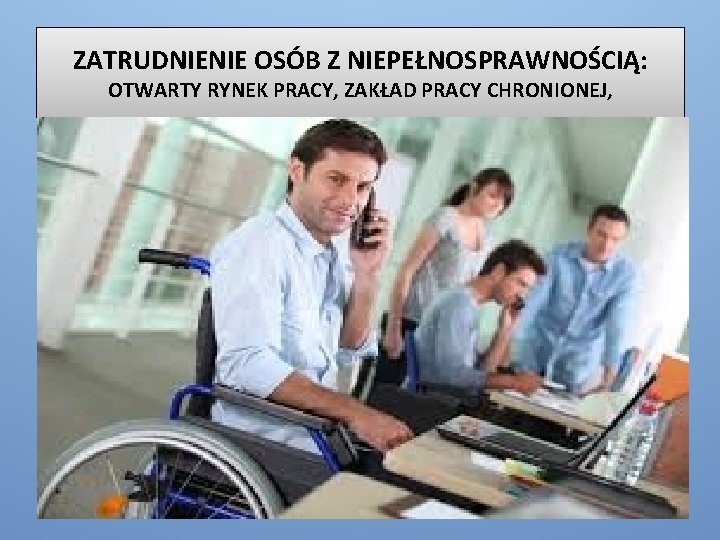 ZATRUDNIENIE OSÓB Z NIEPEŁNOSPRAWNOŚCIĄ:
OTWARTY RYNEK PRACY, ZAKŁAD PRACY CHRONIONEJ,